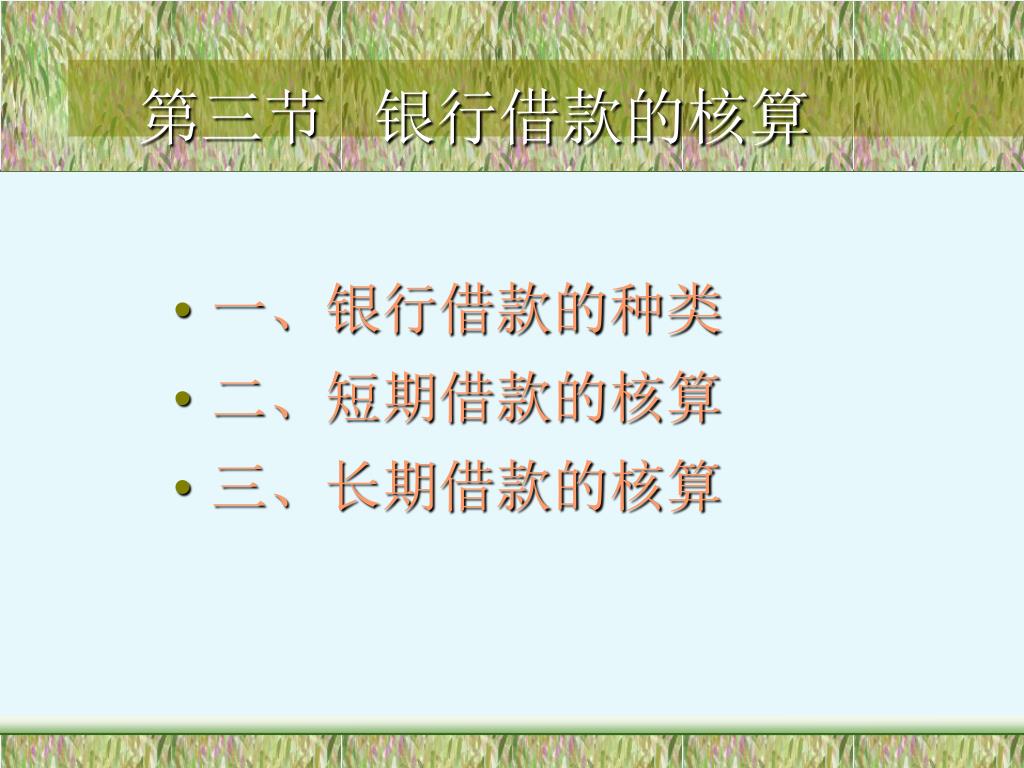 第三节　银行借款的核算

• 一、银行借款的种类
• 二、短期借款的核算
• 三、长期借款的核算